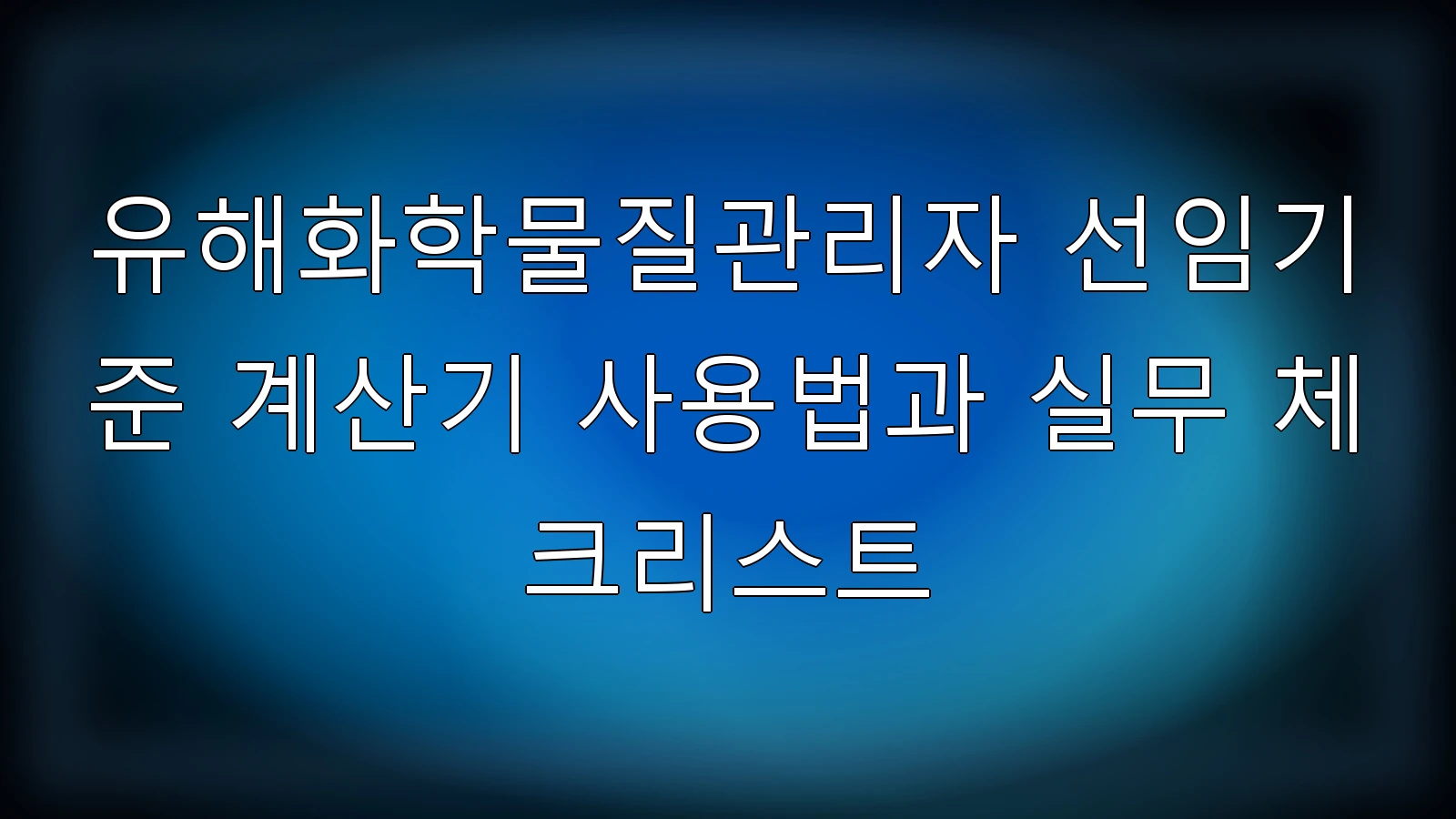 유해화학물질관리자 선임기준 계산기 사용법과 실무 체크리스트